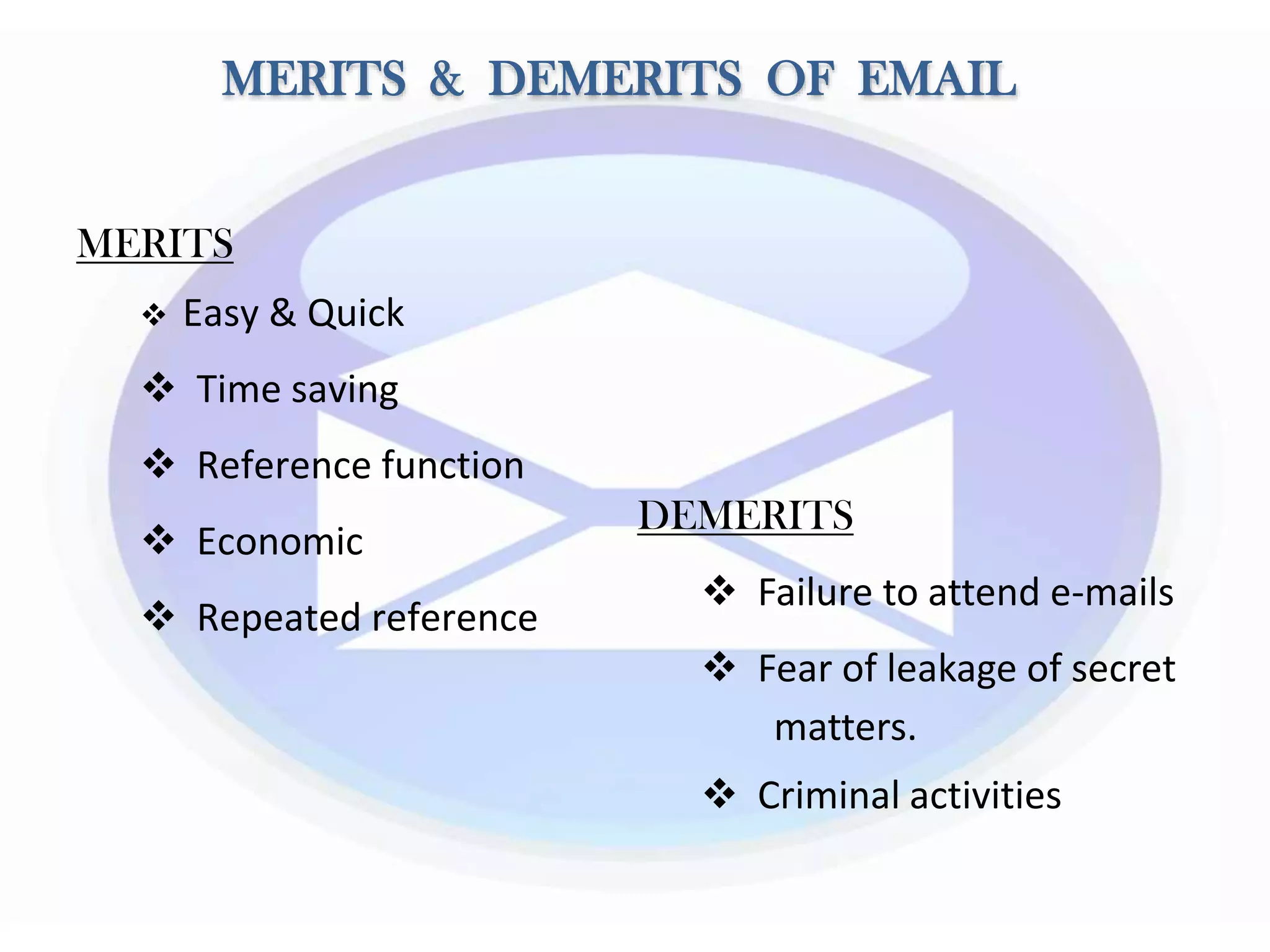 MERITS & DEMERITS OF EMAIL

MERITS

❖ Easy & Quick

❖ Time saving

❖ Reference function

❖ Economic

❖ Repeated reference

DEMERITS

❖ Failure to attend e-mails

❖ Fear of leakage of secret matters.

❖ Criminal activities